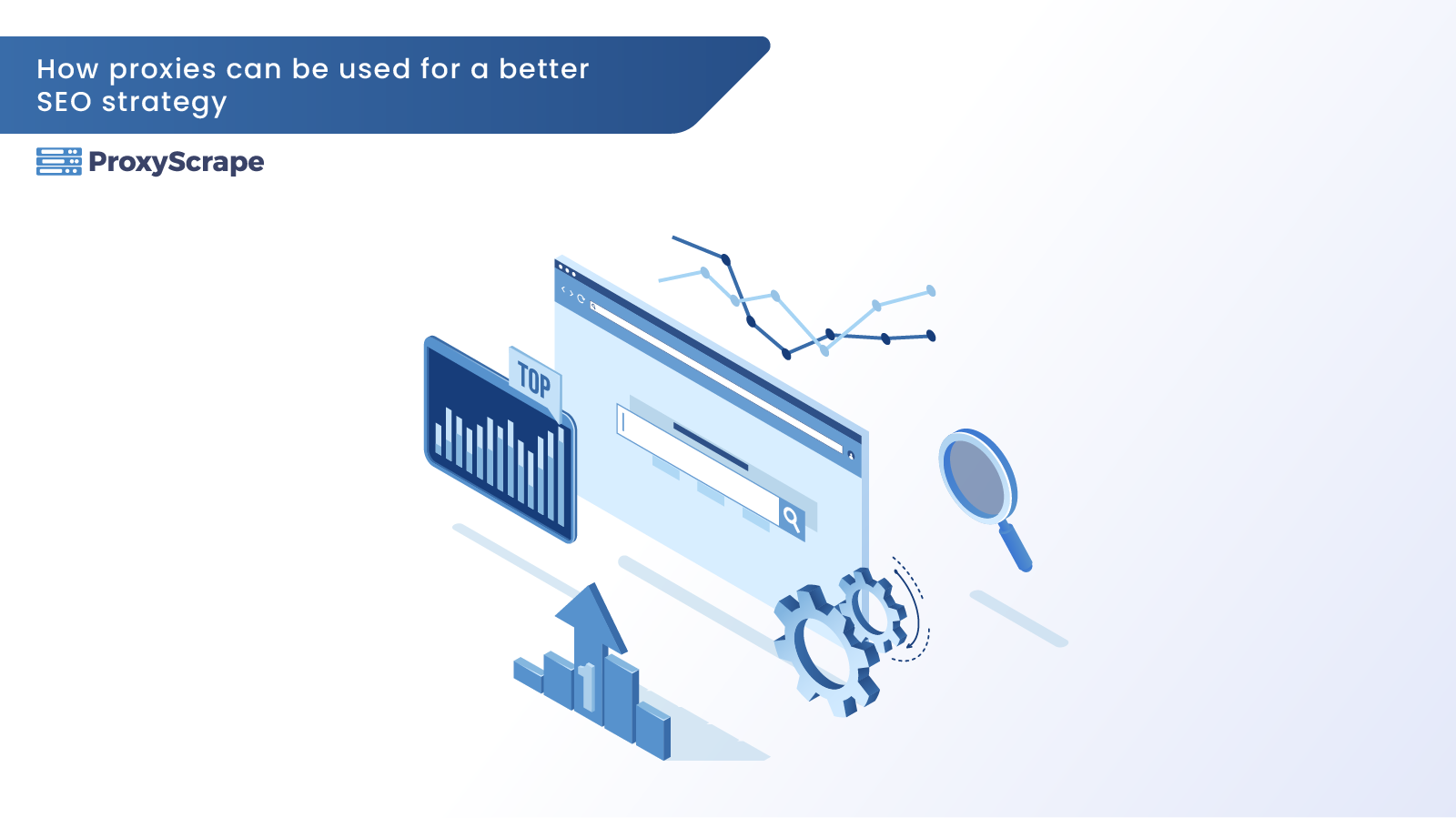 How proxies can be used for a better SEO strategy

ProxyScrape

TOP